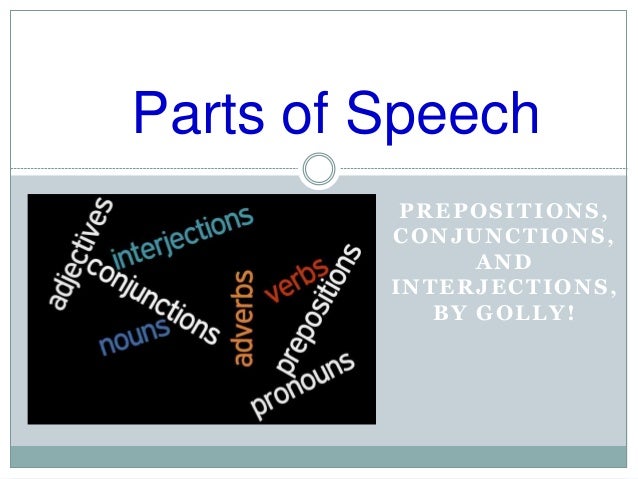 Parts of Speech

adjectives
interjections
conjunctions
nouns
adverbs
verbs
prepositions
pronouns

PREPOSITIONS, CONJUNCTIONS, AND INTERJECTIONS, BY GOLLY!